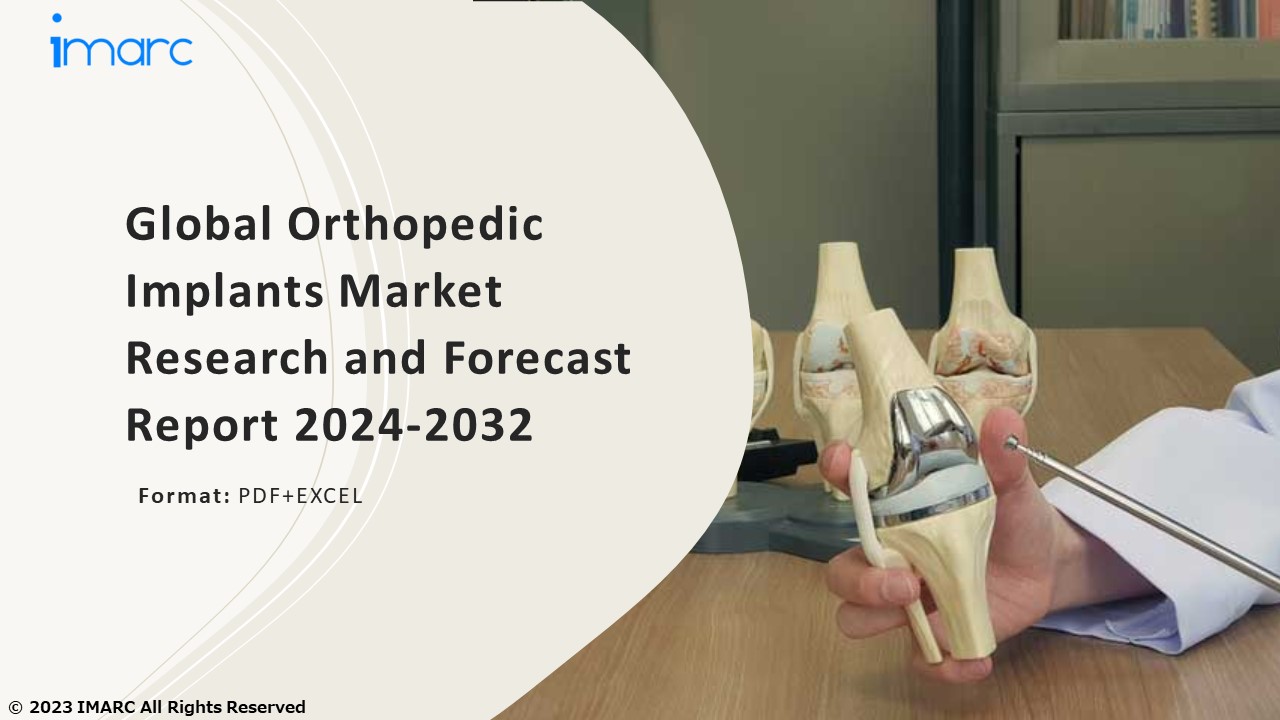 imarc

Global Orthopedic Implants Market Research and Forecast Report 2024-2032

Format: PDF+EXCEL

© 2023 IMARC All Rights Reserved